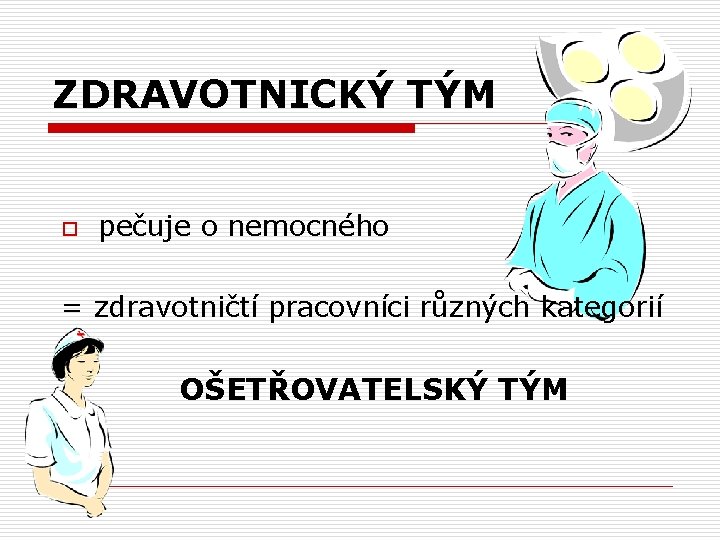 ZDRAVOTNICKÝ TÝM

pečuje o nemocného

= zdravotničtí pracovníci různých kategorií

OŠETŘOVATELSKÝ TÝM